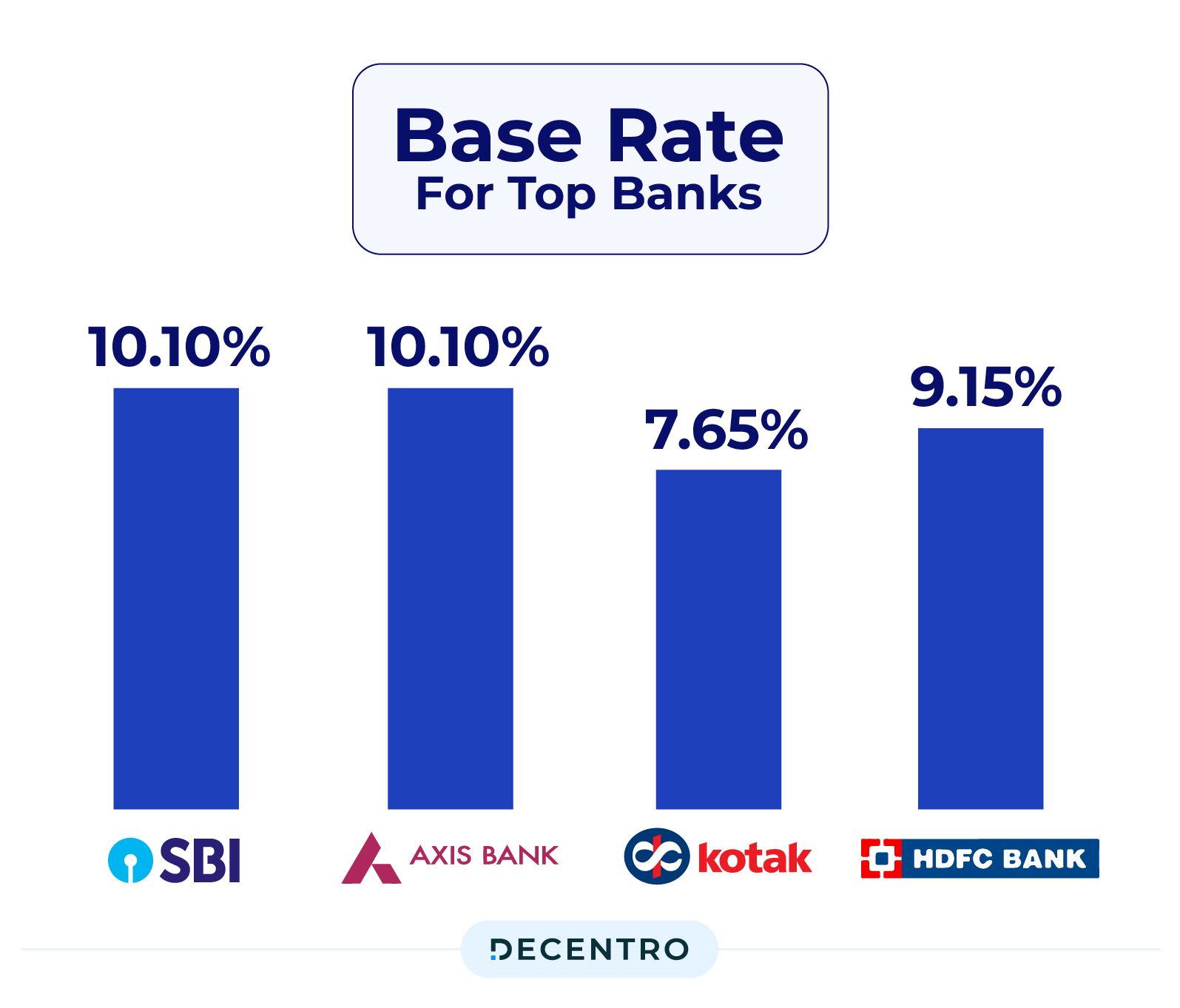 Base Rate
For Top Banks

10.10%
10.10%
7.65%
9.15%

SBI
AXIS BANK
kotak
HDFC BANK

DECENTRO